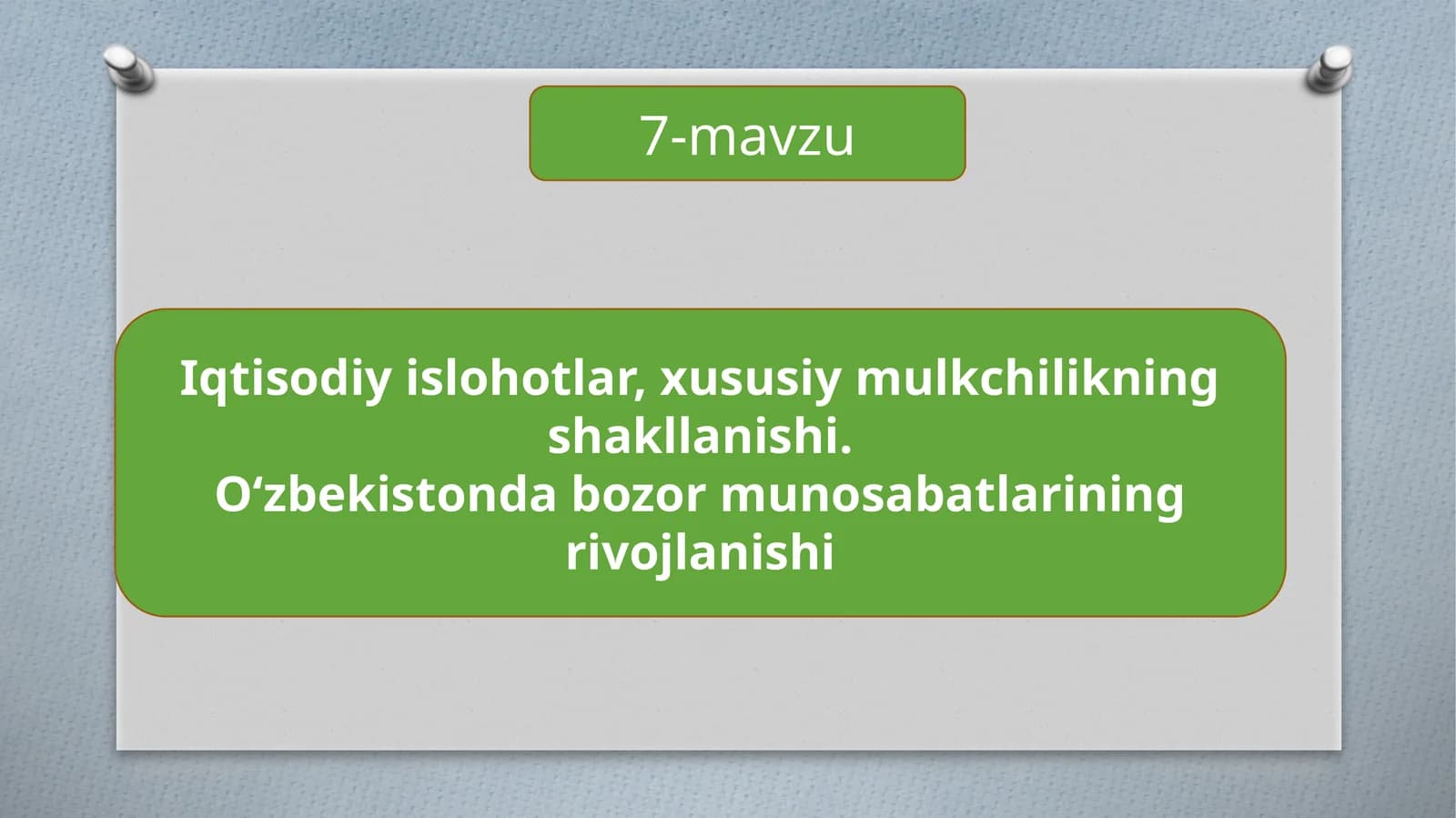 7-mavzu

Iqtisodiy islohotlar, xususiy mulkchilikning shakllanishi.
O‘zbekistonda bozor munosabatlarining rivojlanishi